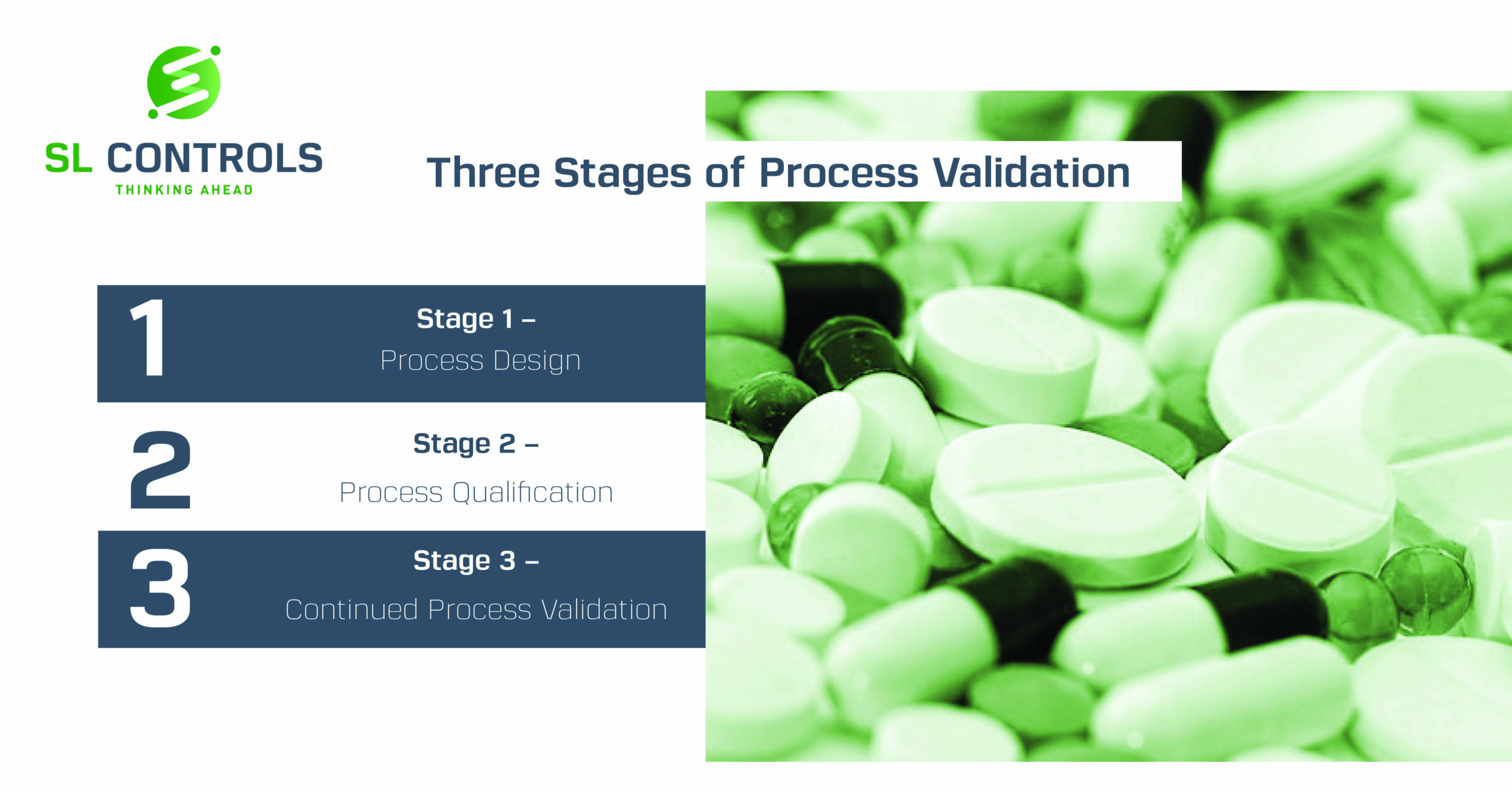 SL CONTROLS
THINKING AHEAD

Three Stages of Process Validation

1
Stage 1 –
Process Design

2
Stage 2 –
Process Qualification

3
Stage 3 –
Continued Process Validation